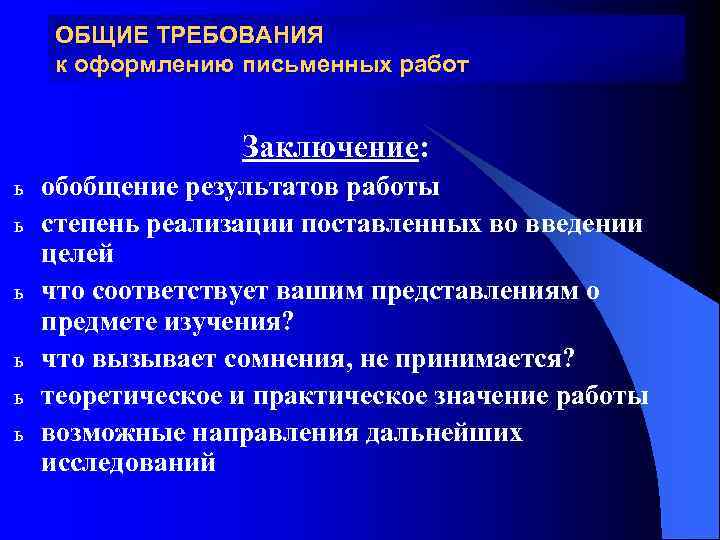 ОБЩИЕ ТРЕБОВАНИЯ
к оформлению письменных работ

Заключение:

ь обобщение результатов работы

ь степень реализации поставленных во введении целей

ь что соответствует вашим представлениям о предмете изучения?

ь что вызывает сомнения, не принимается?

ь теоретическое и практическое значение работы

ь возможные направления дальнейших исследований